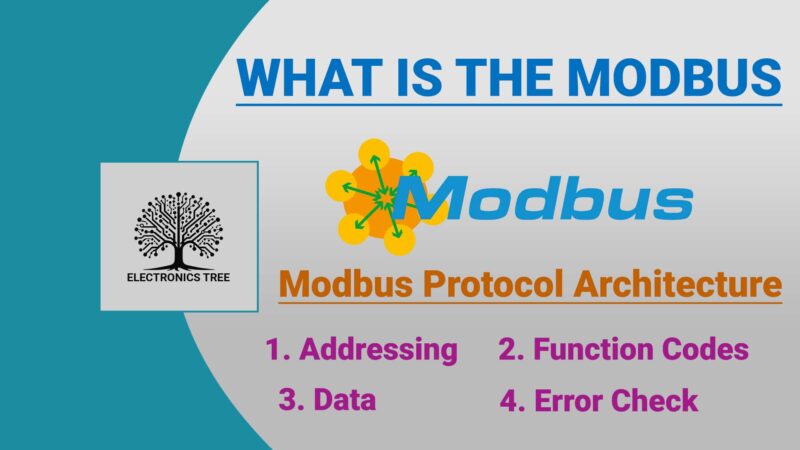 WHAT IS THE MODBUS

ELECTRONICS TREE

Modbus

Modbus Protocol Architecture

1. Addressing
2. Function Codes
3. Data
4. Error Check